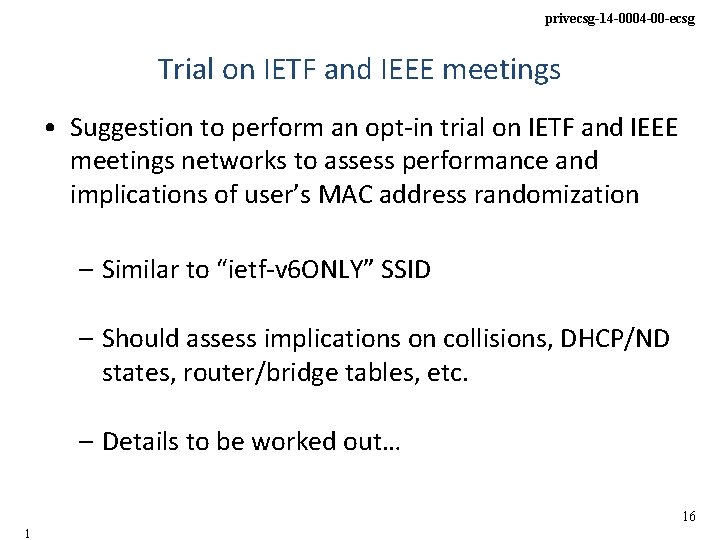 privecsg-14-0004-00-ecsg

Trial on IETF and IEEE meetings

• Suggestion to perform an opt-in trial on IETF and IEEE meetings networks to assess performance and implications of user's MAC address randomization

– Similar to "ietf-v6ONLY" SSID

– Should assess implications on collisions, DHCP/ND states, router/bridge tables, etc.

– Details to be worked out…

16

1